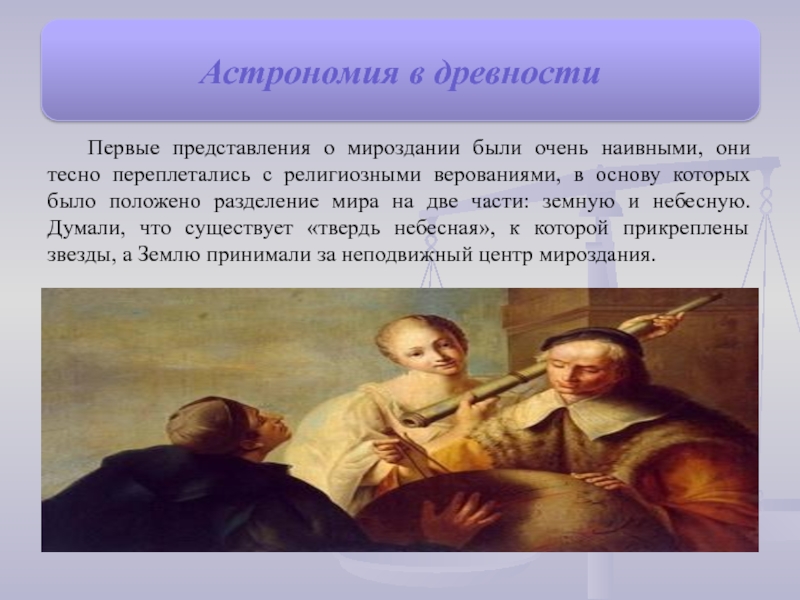 Астрономия в древности

Первые представления о мироздании были очень наивными, они тесно переплетались с религиозными верованиями, в основу которых было положено разделение мира на две части: земную и небесную. Думали, что существует «твердь небесная», к которой прикреплены звезды, а Землю принимали за неподвижный центр мироздания.